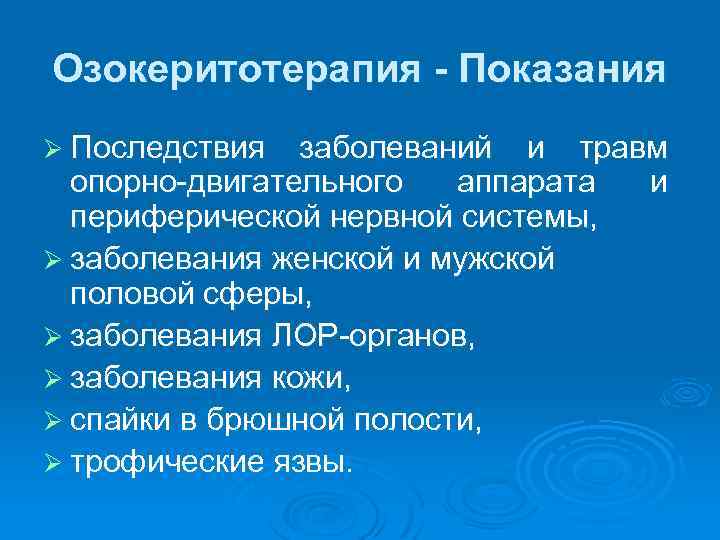 Озокеритотерапия - Показания

➢ Последствия заболеваний и травм опорно-двигательного аппарата и периферической нервной системы,
➢ заболевания женской и мужской половой сферы,
➢ заболевания ЛОР-органов,
➢ заболевания кожи,
➢ спайки в брюшной полости,
➢ трофические язвы.